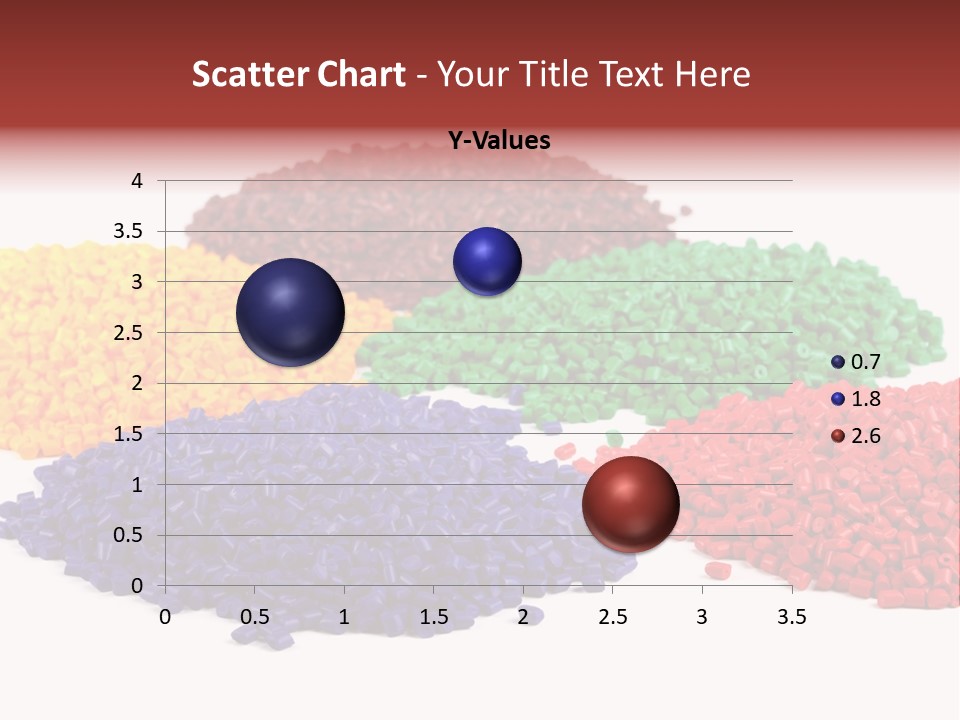 Scatter Chart - Your Title Text Here

Y-Values

4
3.5
3
2.5
2
1.5
1
0.5
0

0 0.5 1 1.5 2 2.5 3 3.5

0.7
1.8
2.6